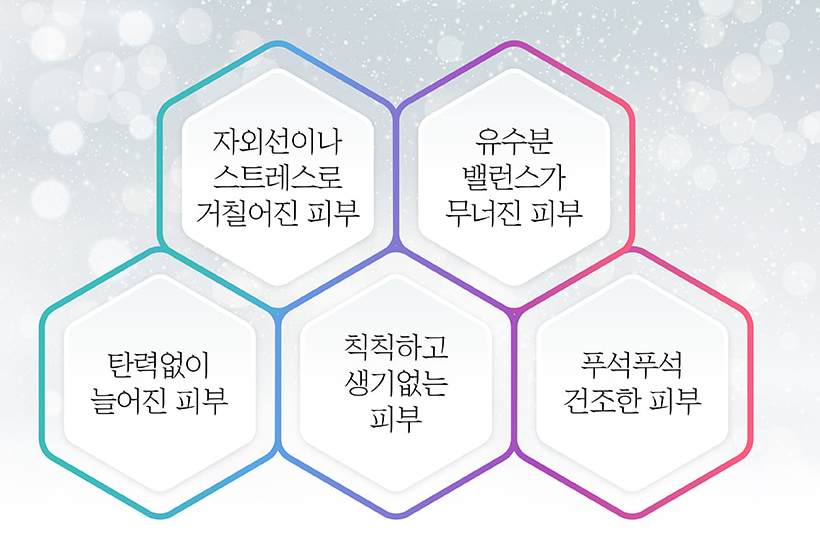 자외선이나
스트레스로
거칠어진 피부

유수분
밸런스가
무너진 피부

탄력없이
늘어진 피부

칙칙하고
생기없는
피부

푸석푸석
건조한 피부